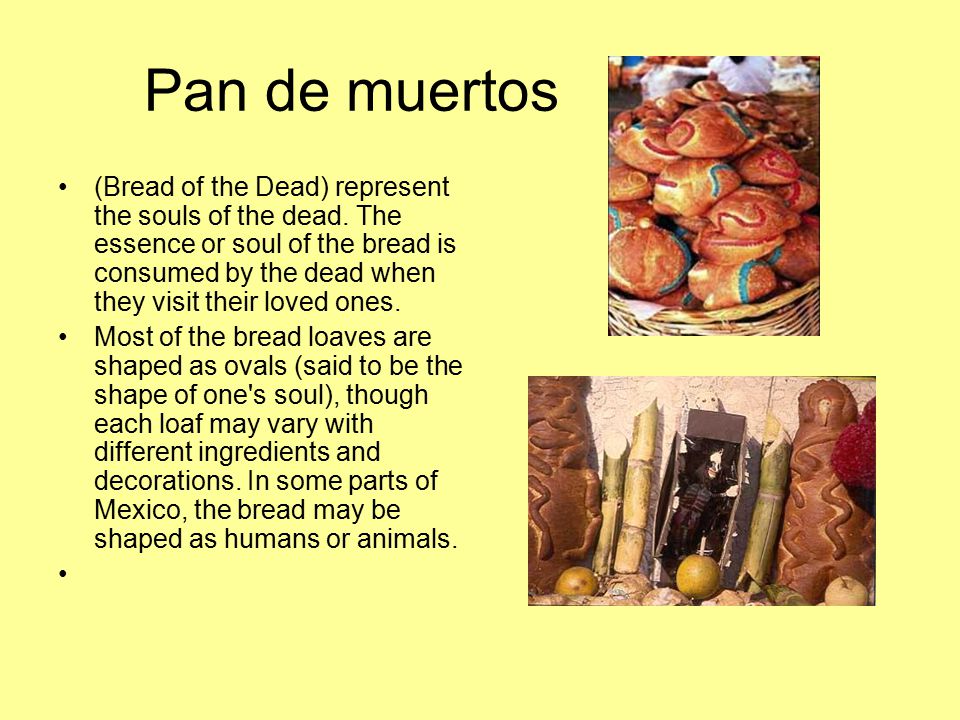 Pan de muertos

• (Bread of the Dead) represent the souls of the dead. The essence or soul of the bread is consumed by the dead when they visit their loved ones.

• Most of the bread loaves are shaped as ovals (said to be the shape of one's soul), though each loaf may vary with different ingredients and decorations. In some parts of Mexico, the bread may be shaped as humans or animals.

•